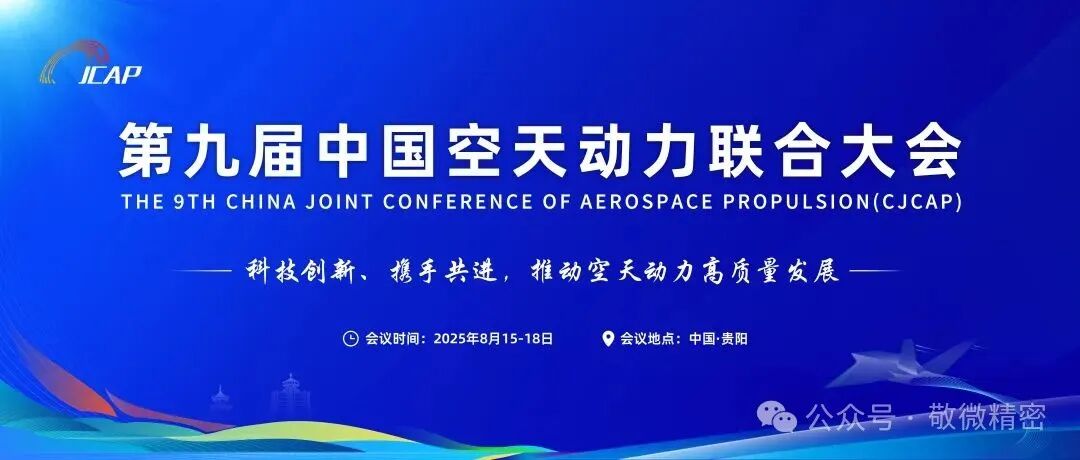 JCAP

第九届中国空天动力联合大会

THE 9TH CHINA JOINT CONFERENCE OF AEROSPACE PROPULSION(CJCAP)

科技创新、携手共进，推动空天动力高质量发展

会议时间：2025年8月15-18日

会议地点：中国·贵阳

公众号 · 敬微精密